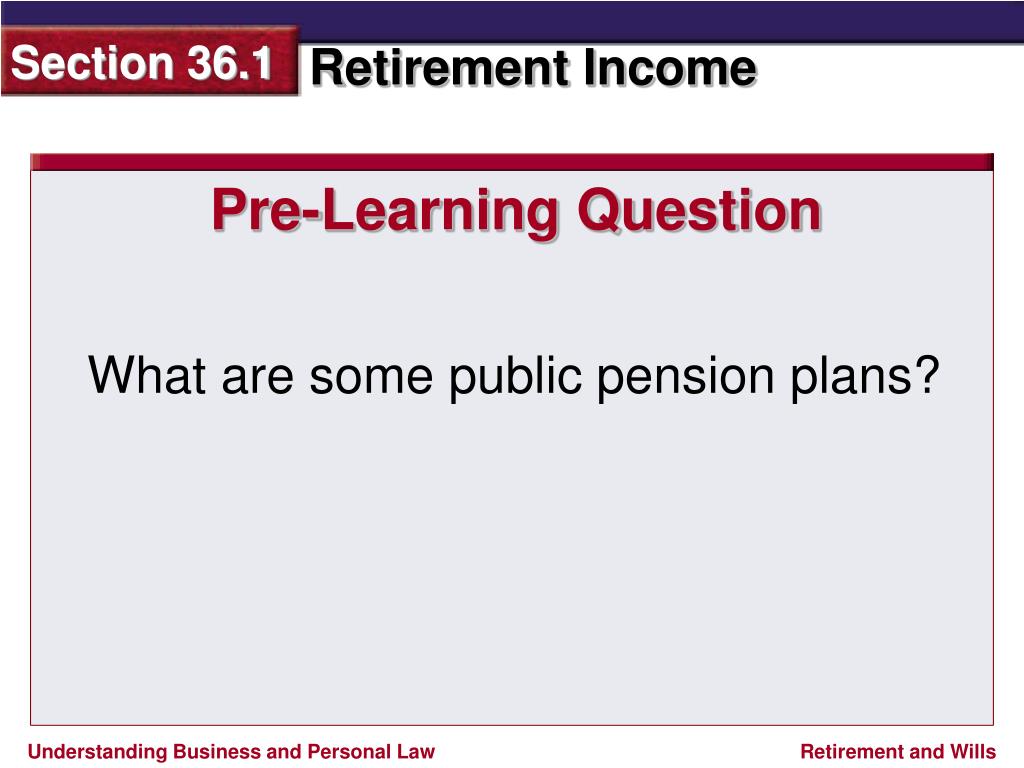 Section 36.1 Retirement Income

Pre-Learning Question

What are some public pension plans?

Understanding Business and Personal Law

Retirement and Wills